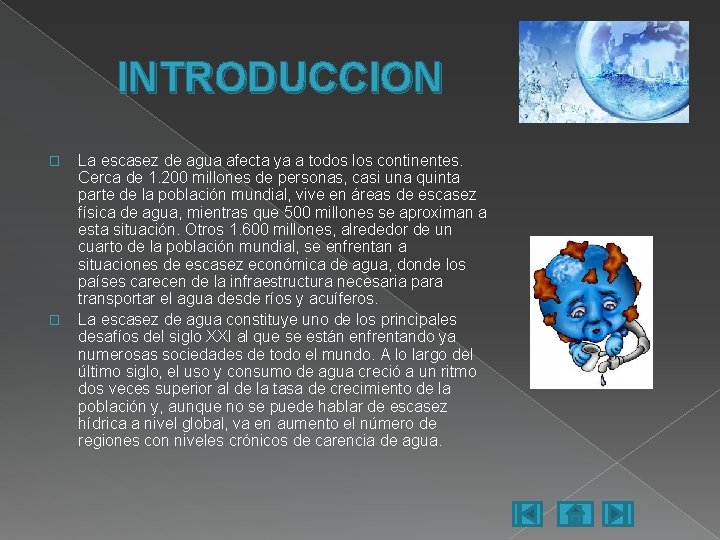 INTRODUCCION

La escasez de agua afecta ya a todos los continentes. Cerca de 1.200 millones de personas, casi una quinta parte de la población mundial, vive en áreas de escasez física de agua, mientras que 500 millones se aproximan a esta situación. Otros 1.600 millones, alrededor de un cuarto de la población mundial, se enfrentan a situaciones de escasez económica de agua, donde los países carecen de la infraestructura necesaria para transportar el agua desde ríos y acuíferos.

La escasez de agua constituye uno de los principales desafíos del siglo XXI al que se están enfrentando ya numerosas sociedades de todo el mundo. A lo largo del último siglo, el uso y consumo de agua creció a un ritmo dos veces superior al de la tasa de crecimiento de la población y, aunque no se puede hablar de escasez hídrica a nivel global, va en aumento el número de regiones con niveles crónicos de carencia de agua.